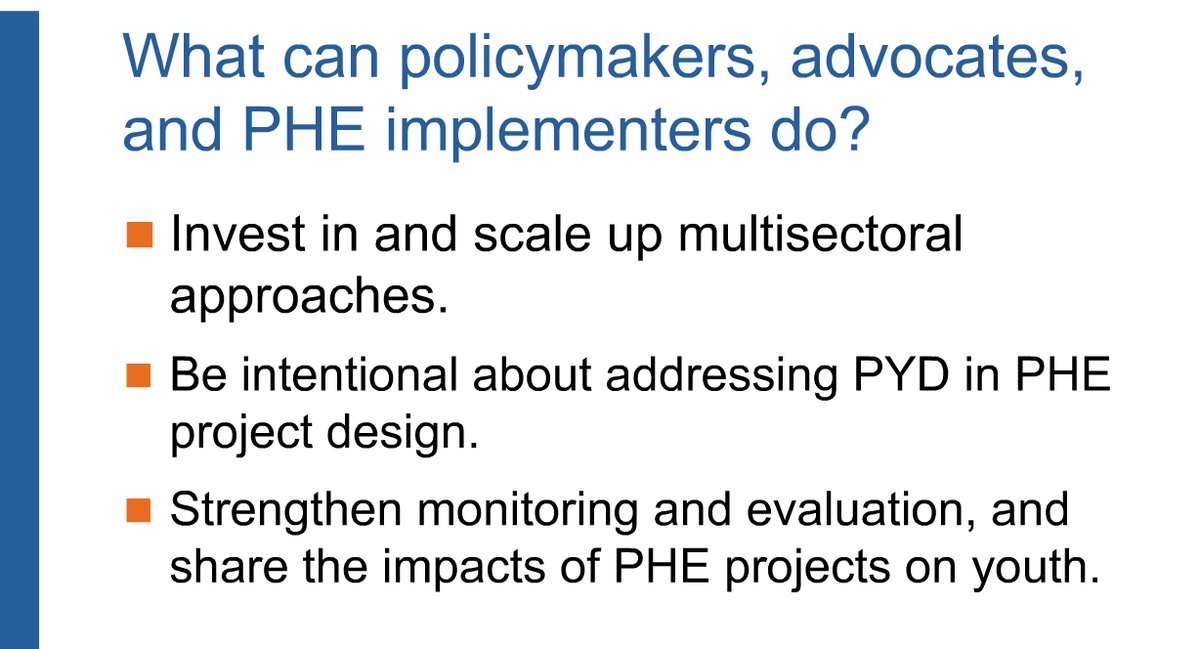 What can policymakers, advocates, and PHE implementers do?

■ Invest in and scale up multisectoral approaches.

■ Be intentional about addressing PYD in PHE project design.

■ Strengthen monitoring and evaluation, and share the impacts of PHE projects on youth.